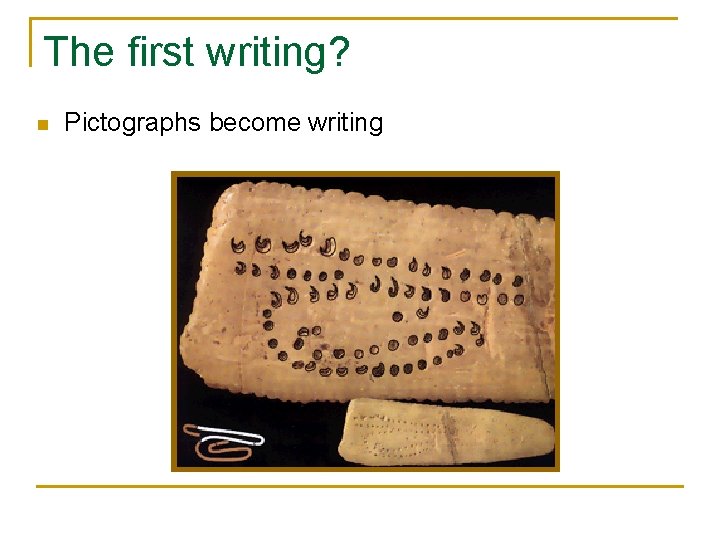 The first writing?

Pictographs become writing